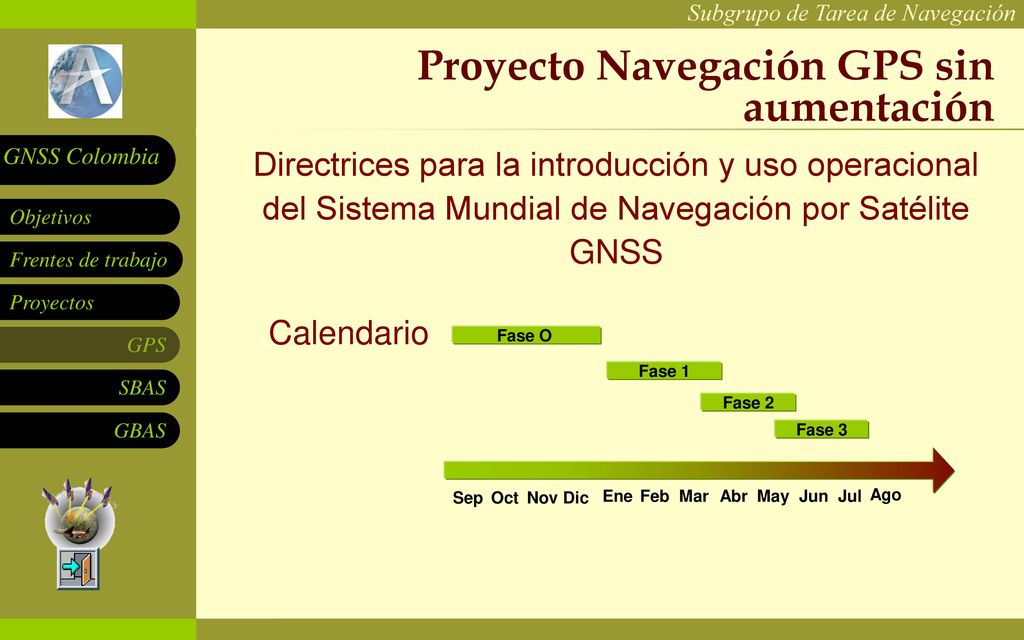 Subgrupo de Tarea de Navegación

Proyecto Navegación GPS sin aumentación

GNSS Colombia

Objetivos

Frentes de trabajo

Proyectos

GPS

SBAS

GBAS

Directrices para la introducción y uso operacional del Sistema Mundial de Navegación por Satélite GNSS

Calendario

Fase O

Fase 1

Fase 2

Fase 3

Sep Oct Nov Dic Ene Feb Mar Abr May Jun Jul Ago